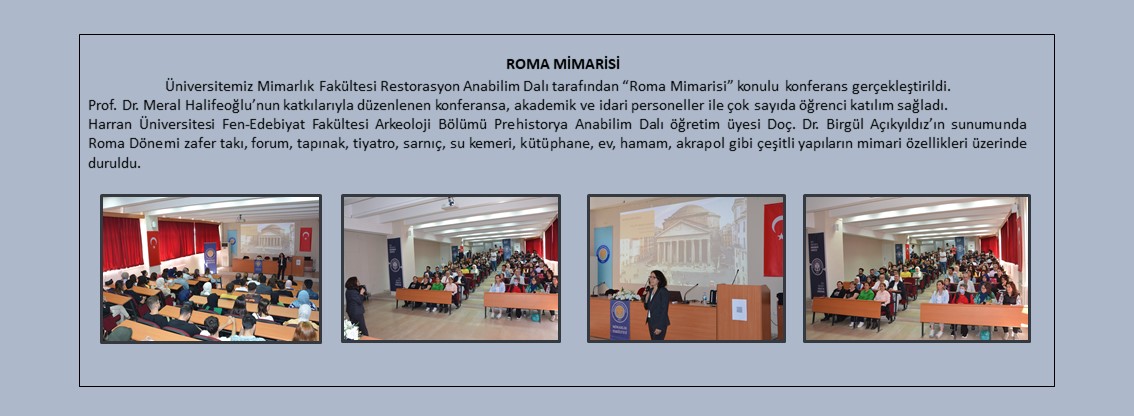 ROMA MİMARİSİ

Üniversitemiz Mimarlık Fakültesi Restorasyon Anabilim Dalı tarafından “Roma Mimarisi” konulu konferans gerçekleştirildi. Prof. Dr. Meral Halifeoğlu’nun katkılarıyla düzenlenen konferansa, akademik ve idari personeller ile çok sayıda öğrenci katılım sağladı. Harran Üniversitesi Fen-Edebiyat Fakültesi Arkeoloji Bölümü Prehistorya Anabilim Dalı öğretim üyesi Doç. Dr. Birgül Açıkyıldız’ın sunumunda Roma Dönemi zafer takı, forum, tapınak, tiyatro, sarnıç, su kemeri, kütüphane, ev, hamam, akrapol gibi çeşitli yapıların mimari özellikleri üzerinde duruldu.